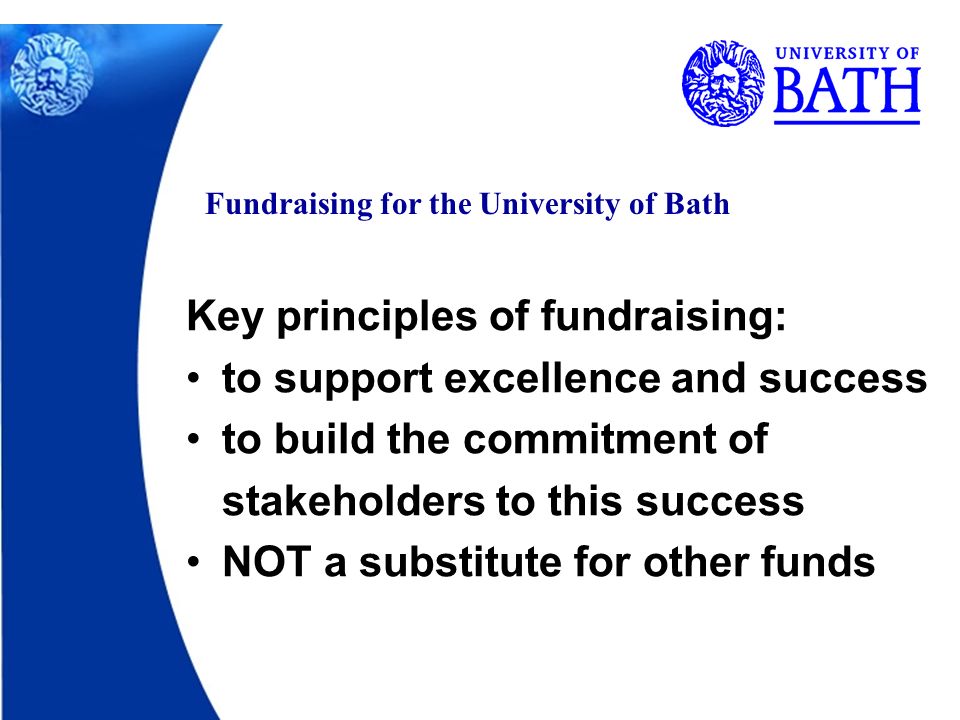 UNIVERSITY OF
BATH

Fundraising for the University of Bath

Key principles of fundraising:
• to support excellence and success
• to build the commitment of stakeholders to this success
• NOT a substitute for other funds